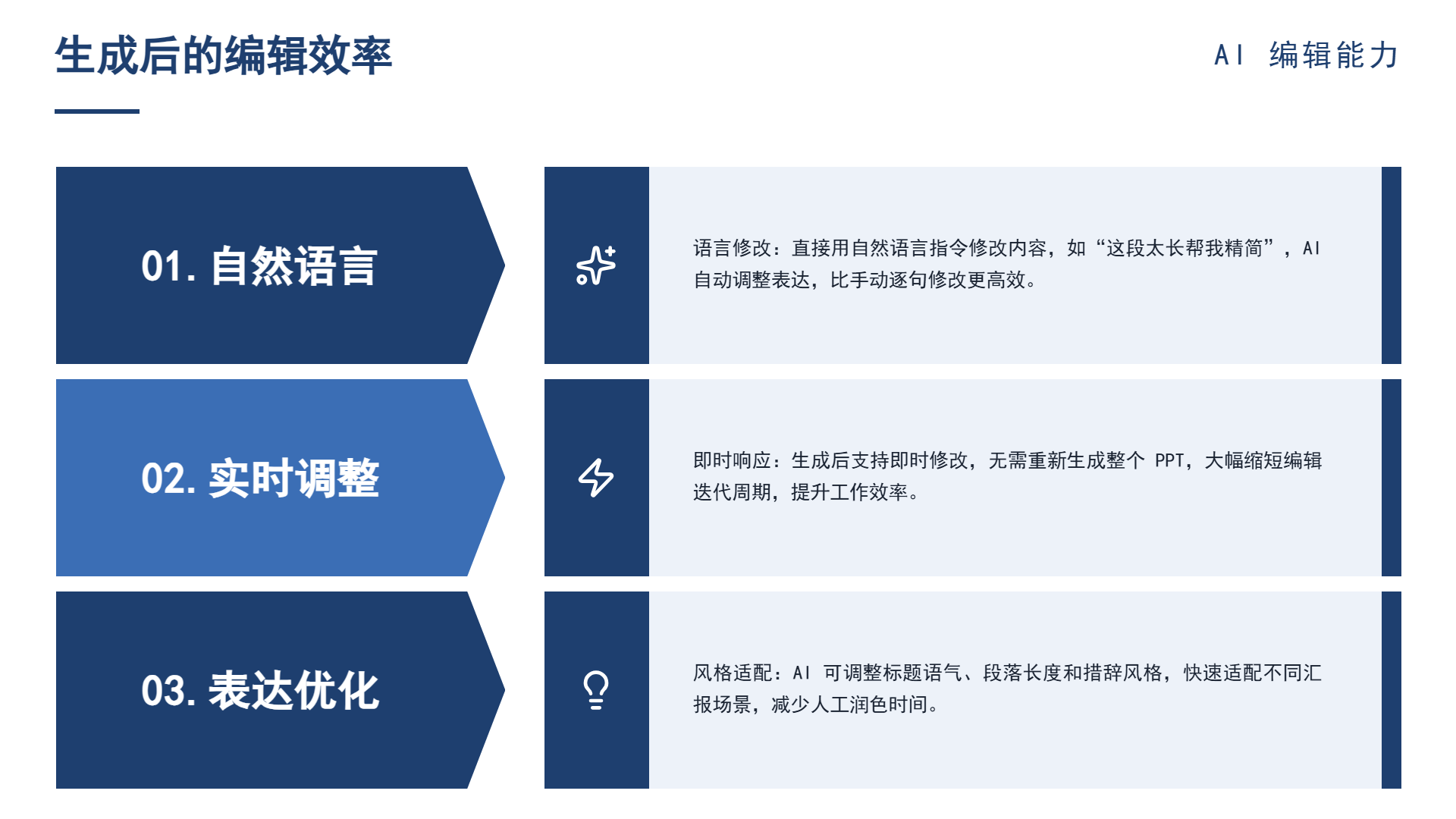 生成后的编辑效率

AI 编辑能力

01. 自然语言

语言修改：直接用自然语言指令修改内容，如“这段太长帮我精简”，AI 自动调整表达，比手动逐句修改更高效。

02. 实时调整

即时响应：生成后支持即时修改，无需重新生成整个 PPT，大幅缩短编辑迭代周期，提升工作效率。

03. 表达优化

风格适配：AI 可调整标题语气、段落长度和措辞风格，快速适配不同汇报场景，减少人工润色时间。